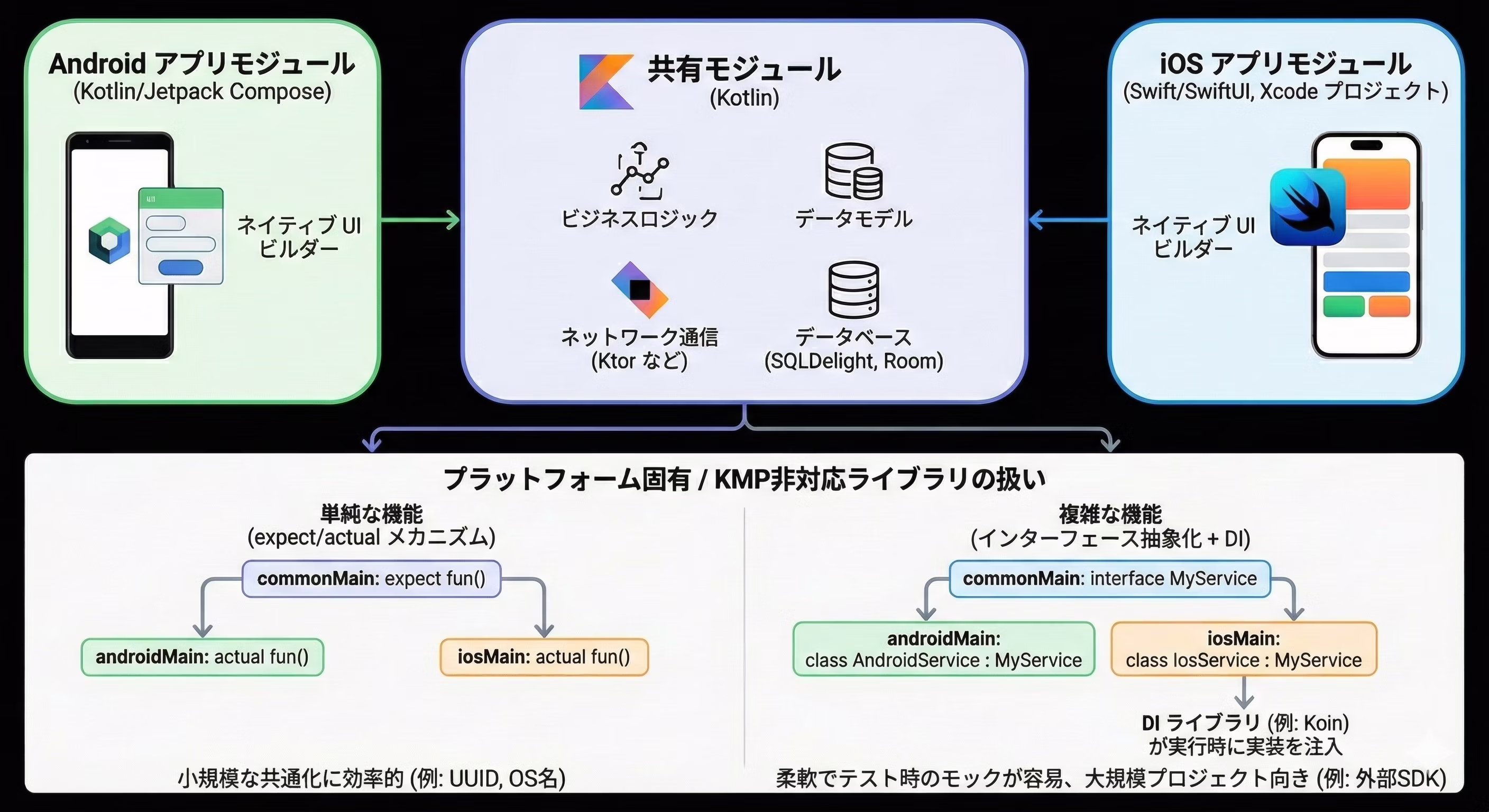 Android アプリモジュール
(Kotlin/Jetpack Compose)

ネイティブ UI
ビルダー

共有モジュール
(Kotlin)

ビジネスロジック

データモデル

ネットワーク通信
(Ktor など)

データベース
(SQLDelight, Room)

iOS アプリモジュール
(Swift/SwiftUI, Xcode プロジェクト)

ネイティブ UI
ビルダー

プラットフォーム固有 / KMP非対応ライブラリの扱い

単純な機能
(expect/actual メカニズム)

commonMain: expect fun()

androidMain: actual fun()

iosMain: actual fun()

小規模な共通化に効率的 (例: UUID, OS名)

複雑な機能
(インターフェース抽象化 + DI)

commonMain: interface MyService

androidMain:
class AndroidService : MyService

iosMain:
class IosService : MyService

DI ライブラリ (例: Koin)
が実行時に実装を注入

柔軟でテスト時のモックが容易、大規模プロジェクト向き (例: 外部SDK)